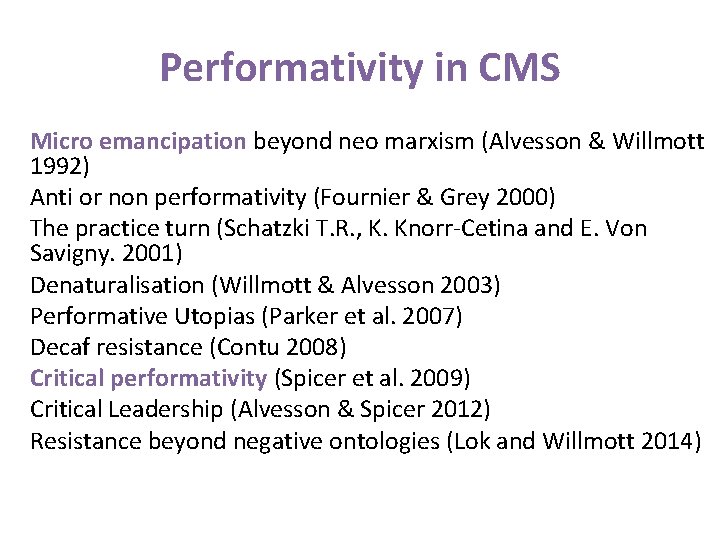 Performativity in CMS

Micro emancipation beyond neo marxism (Alvesson & Willmott 1992)
Anti or non performativity (Fournier & Grey 2000)
The practice turn (Schatzki T.R., K. Knorr-Cetina and E. Von Savigny. 2001)
Denaturalisation (Willmott & Alvesson 2003)
Performative Utopias (Parker et al. 2007)
Decaf resistance (Contu 2008)
Critical performativity (Spicer et al. 2009)
Critical Leadership (Alvesson & Spicer 2012)
Resistance beyond negative ontologies (Lok and Willmott 2014)